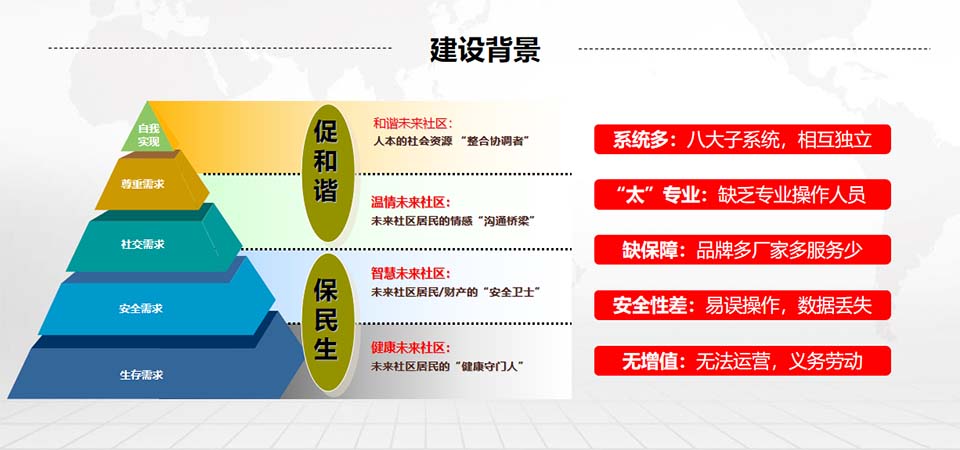 建设背景

自我实现

尊重需求

社交需求

安全需求

生存需求

促和谐

保民生

和谐未来社区：
人本的社会资源 "整合协调者"

温情未来社区：
未来社区居民的情感"沟通桥梁"

智慧未来社区：
未来社区居民/财产的"安全卫士"

健康未来社区：
未来社区居民的"健康守门人"

系统多：八大子系统，相互独立

"太"专业：缺乏专业操作人员

缺保障：品牌多厂家多服务少

安全性差：易误操作，数据丢失

无增值：无法运营，义务劳动